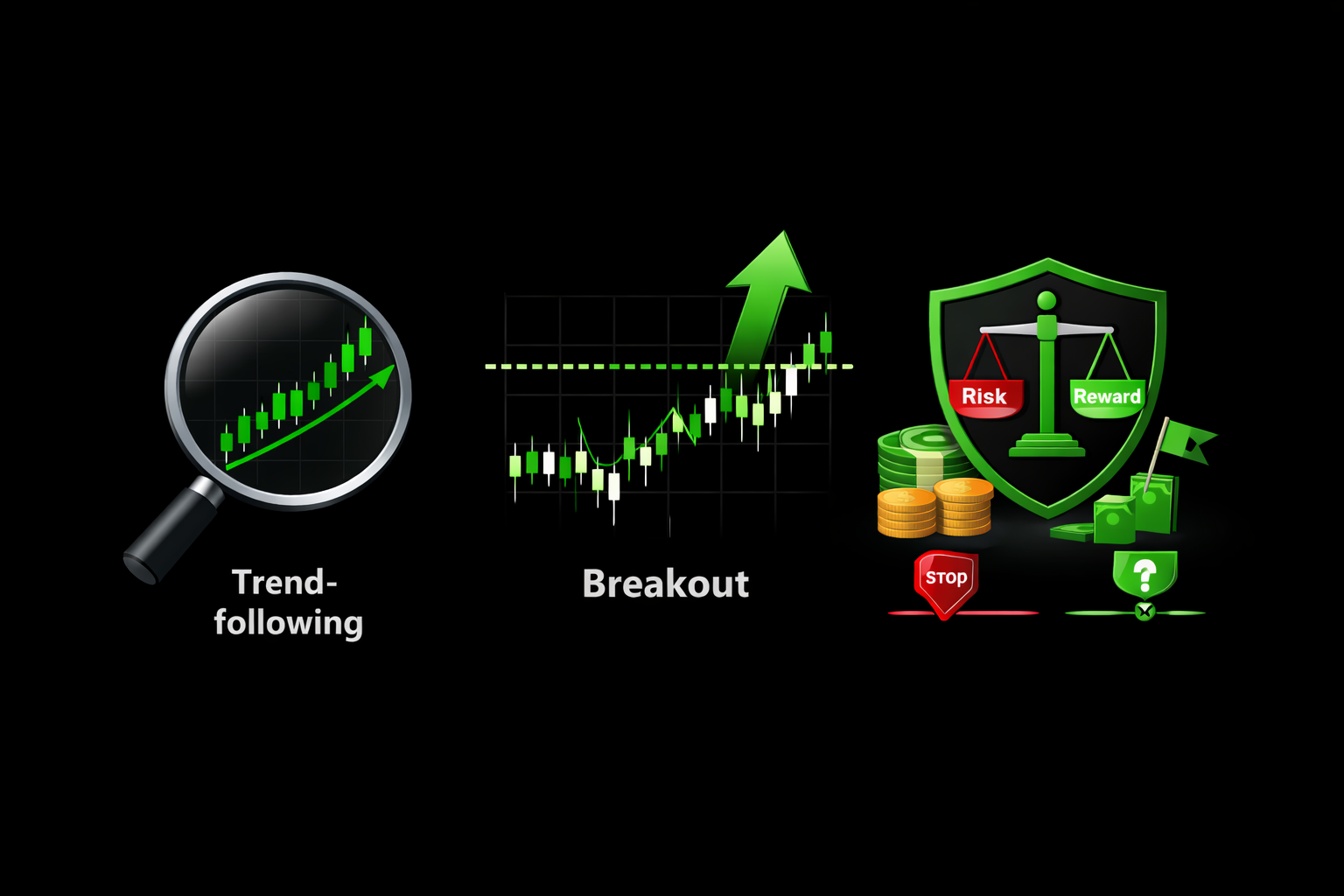 Trend-following

Breakout

Risk

Reward

STOP

?